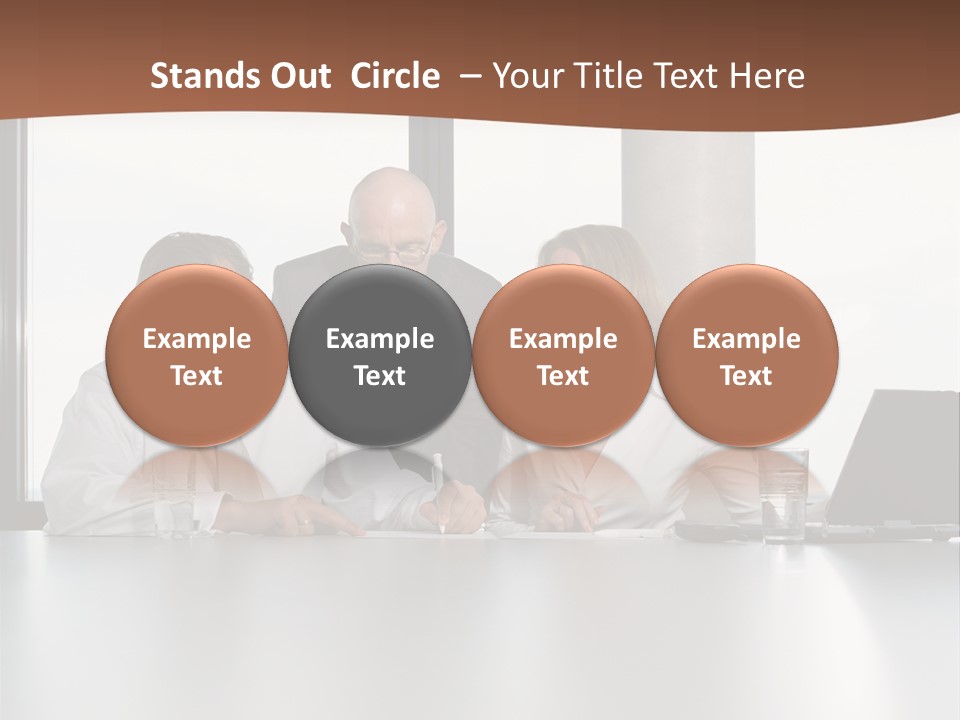 Stands Out Circle – Your Title Text Here

Example Text

Example Text

Example Text

Example Text